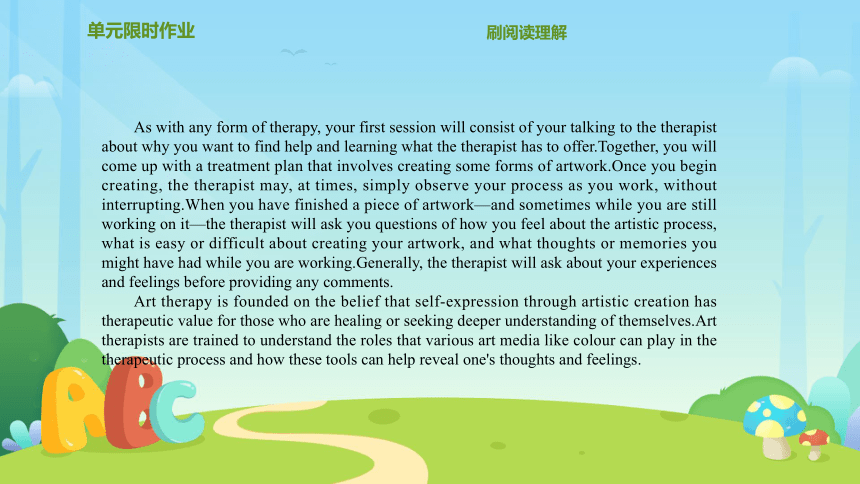 单元限时作业

刷阅读理解

As with any form of therapy, your first session will consist of your talking to the therapist about why you want to find help and learning what the therapist has to offer.Together, you will come up with a treatment plan that involves creating some forms of artwork.Once you begin creating, the therapist may, at times, simply observe your process as you work, without interrupting.When you have finished a piece of artwork—and sometimes while you are still working on it—the therapist will ask you questions of how you feel about the artistic process, what is easy or difficult about creating your artwork, and what thoughts or memories you might have had while you are working.Generally, the therapist will ask about your experiences and feelings before providing any comments.

Art therapy is founded on the belief that self-expression through artistic creation has therapeutic value for those who are healing or seeking deeper understanding of themselves.Art therapists are trained to understand the roles that various art media like colour can play in the therapeutic process and how these tools can help reveal one's thoughts and feelings.

ABC